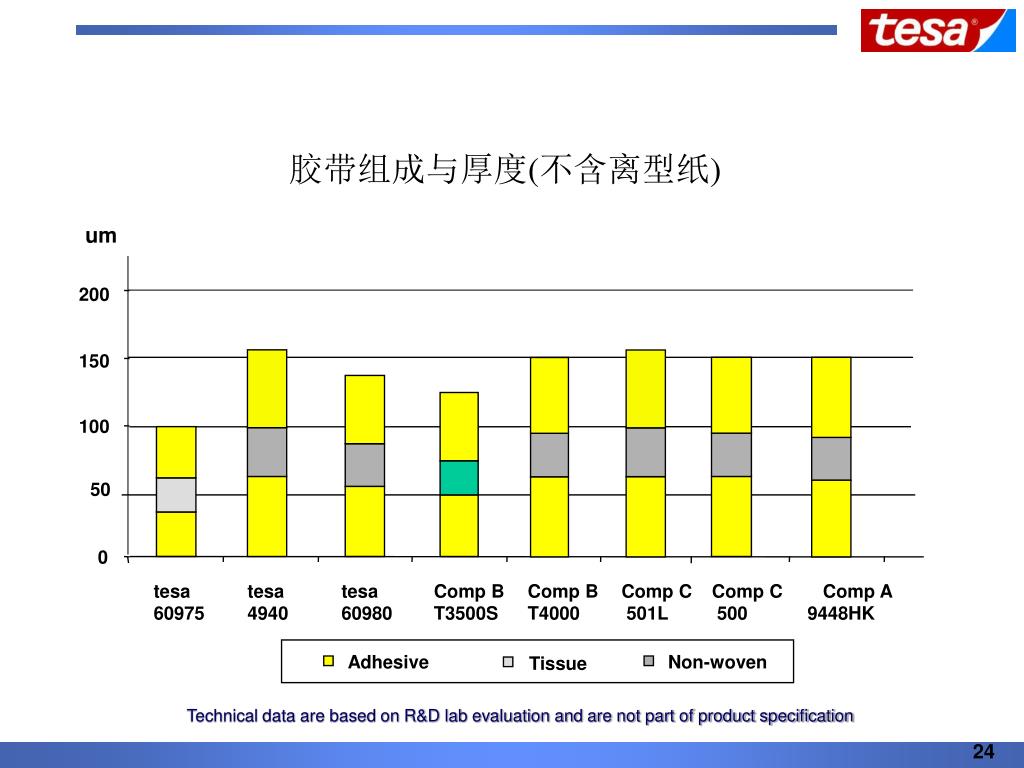 tesa®

胶带组成与厚度(不含离型纸)

um

200

150

100

50

0

tesa 60975

tesa 4940

tesa 60980

Comp B T3500S

Comp B T4000

Comp C 501L

Comp C 500

Comp A 9448HK

Adhesive

Tissue

Non-woven

Technical data are based on R&D lab evaluation and are not part of product specification

24